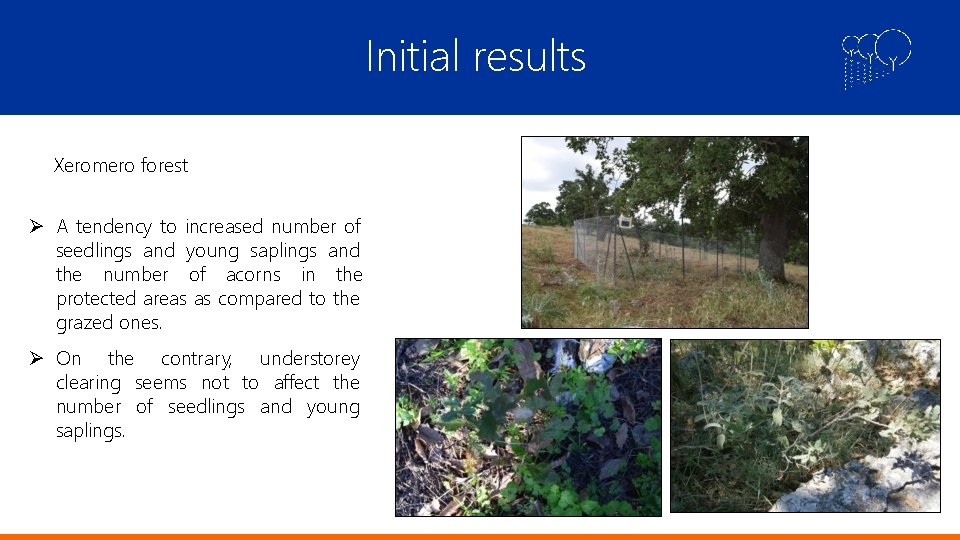 Initial results

Xeromero forest

➢ A tendency to increased number of seedlings and young saplings and the number of acorns in the protected areas as compared to the grazed ones.

➢ On the contrary, understorey clearing seems not to affect the number of seedlings and young saplings.